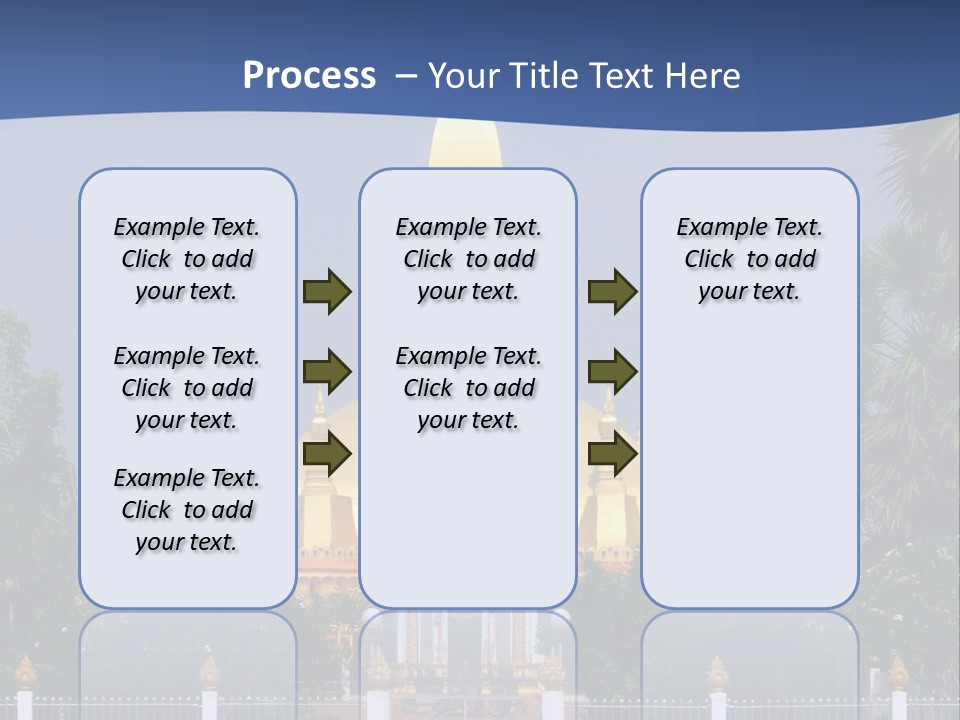 Process – Your Title Text Here

Example Text. Click to add your text.

Example Text. Click to add your text.

Example Text. Click to add your text.

Example Text. Click to add your text.

Example Text. Click to add your text.

Example Text. Click to add your text.